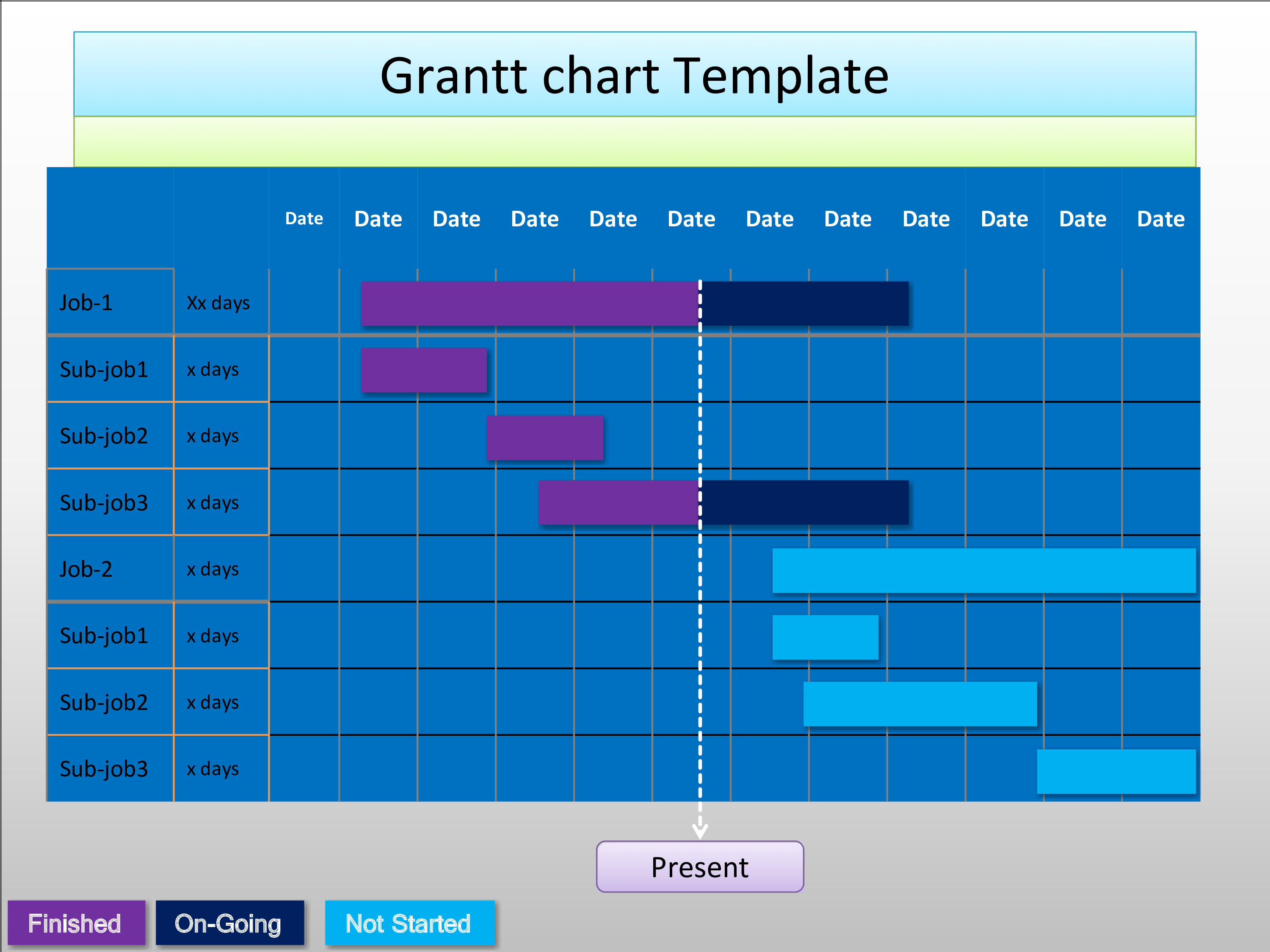 Grantt chart Template

| | | Date | Date | Date | Date | Date | Date | Date | Date | Date | Date | Date | Date |
|---|---|---|---|---|---|---|---|---|---|---|---|---|---|
| Job-1 | Xx days | | | | | | | | | | | | |
| Sub-job1 | x days | | | | | | | | | | | | |
| Sub-job2 | x days | | | | | | | | | | | | |
| Sub-job3 | x days | | | | | | | | | | | | |
| Job-2 | x days | | | | | | | | | | | | |
| Sub-job1 | x days | | | | | | | | | | | | |
| Sub-job2 | x days | | | | | | | | | | | | |
| Sub-job3 | x days | | | | | | | | | | | | |

Present

Finished
On-Going
Not Started